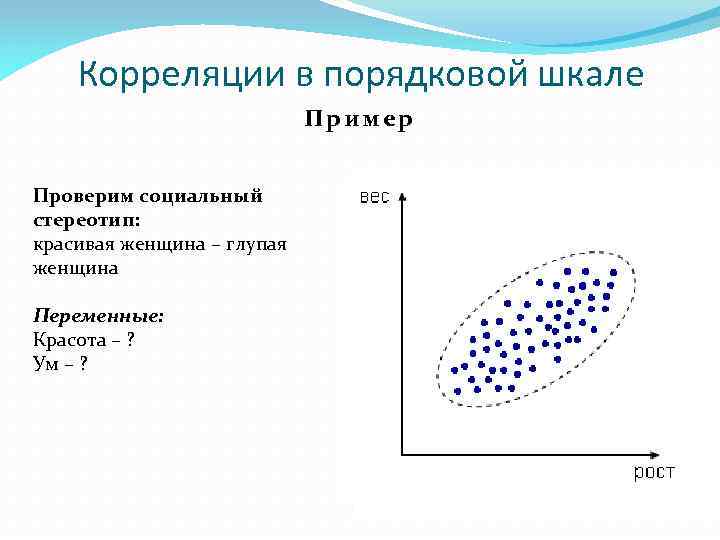 Корреляции в порядковой шкале

Пример

Проверим социальный стереотип:
красивая женщина – глупая женщина

Переменные:
Красота – ?
Ум – ?

вес

рост